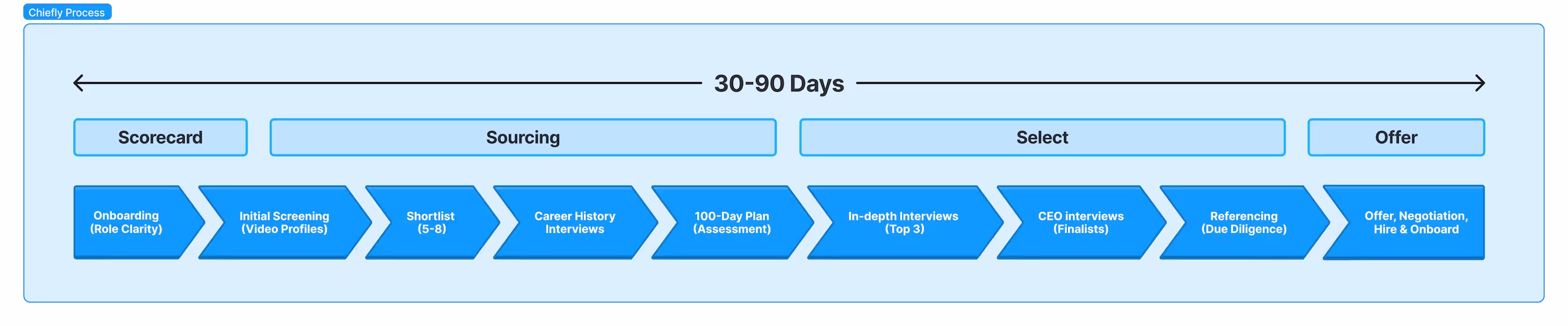 Chiefly Process

30-90 Days

Scorecard

Sourcing

Select

Offer

Onboarding (Role Clarity)

Initial Screening (Video Profiles)

Shortlist (5-8)

Career History Interviews

100-Day Plan (Assessment)

In-depth Interviews (Top 3)

CEO interviews (Finalists)

Referencing (Due Diligence)

Offer, Negotiation, Hire & Onboard